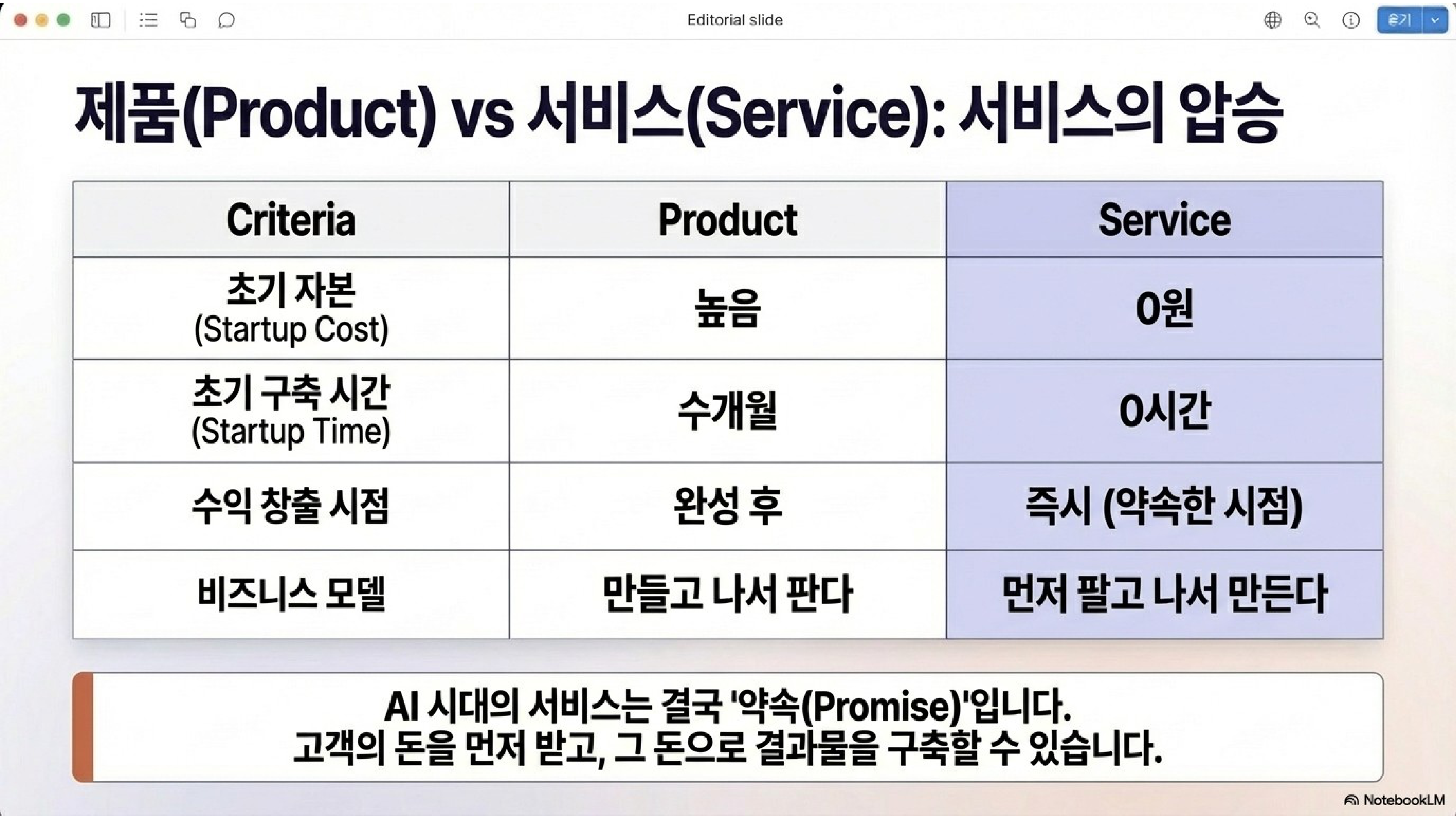 Editorial slide

공기

제품(Product) vs 서비스(Service): 서비스의 압승

| Criteria | Product | Service |
|---|---|---|
| 초기 자본 (Startup Cost) | 높음 | 0원 |
| 초기 구축 시간 (Startup Time) | 수개월 | 0시간 |
| 수익 창출 시점 | 완성 후 | 즉시 (약속한 시점) |
| 비즈니스 모델 | 만들고 나서 판다 | 먼저 팔고 나서 만든다 |

AI 시대의 서비스는 결국 '약속(Promise)'입니다.
고객의 돈을 먼저 받고, 그 돈으로 결과물을 구축할 수 있습니다.

NotebookLM